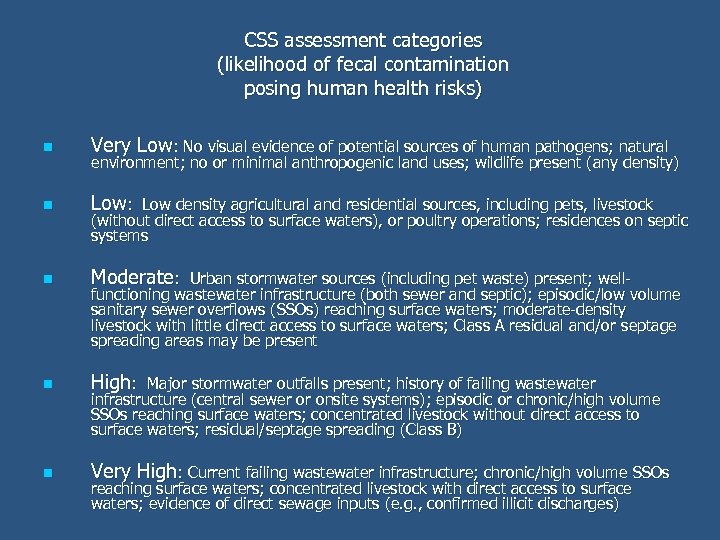 CSS assessment categories
(likelihood of fecal contamination posing human health risks)

Very Low: No visual evidence of potential sources of human pathogens; natural environment; no or minimal anthropogenic land uses; wildlife present (any density)

Low: Low density agricultural and residential sources, including pets, livestock (without direct access to surface waters), or poultry operations; residences on septic systems

Moderate: Urban stormwater sources (including pet waste) present; well-functioning wastewater infrastructure (both sewer and septic); episodic/low volume sanitary sewer overflows (SSOs) reaching surface waters; moderate-density livestock with little direct access to surface waters; Class A residual and/or septage spreading areas may be present

High: Major stormwater outfalls present; history of failing wastewater infrastructure (central sewer or onsite systems); episodic or chronic/high volume SSOs reaching surface waters; concentrated livestock without direct access to surface waters; residual/septage spreading (Class B)

Very High: Current failing wastewater infrastructure; chronic/high volume SSOs reaching surface waters; concentrated livestock with direct access to surface waters; evidence of direct sewage inputs (e.g., confirmed illicit discharges)